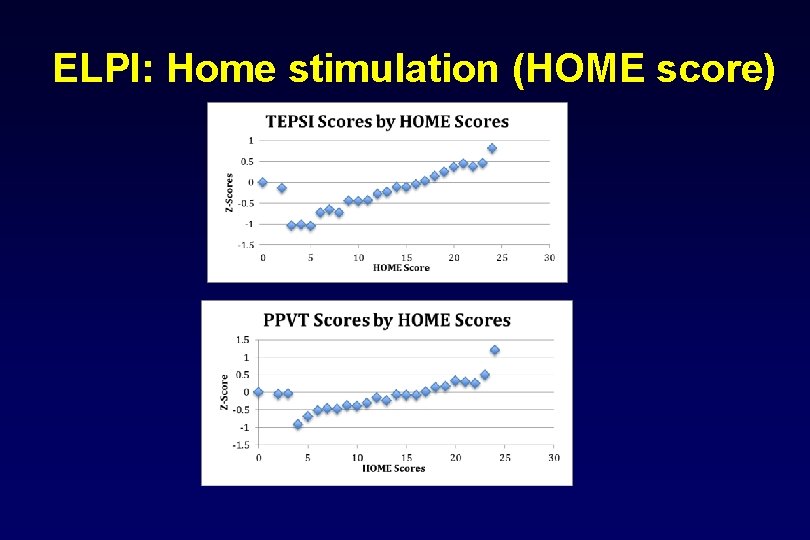 ELPI: Home stimulation (HOME score)

TEPSI Scores by HOME Scores

Z-Scores

1
0.5
0
-0.5
-1
-1.5

0 5 10 15 20 25 30

HOME Score

PPVT Scores by HOME Scores

Z-Score

1.5
1
0.5
0
-0.5
-1
-1.5

0 5 10 15 20 25 30

HOME Scores